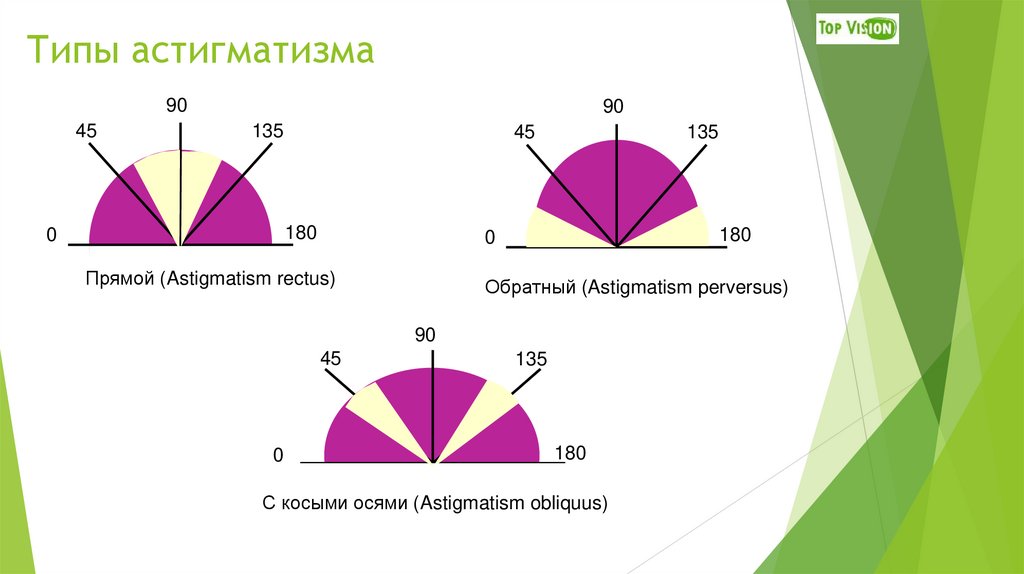 Типы астигматизма

TOP VISION

90
45
135
0
180

Прямой (Astigmatism rectus)

90
45
135
0
180

Обратный (Astigmatism perversus)

90
45
135
0
180

С косыми осями (Astigmatism obliquus)